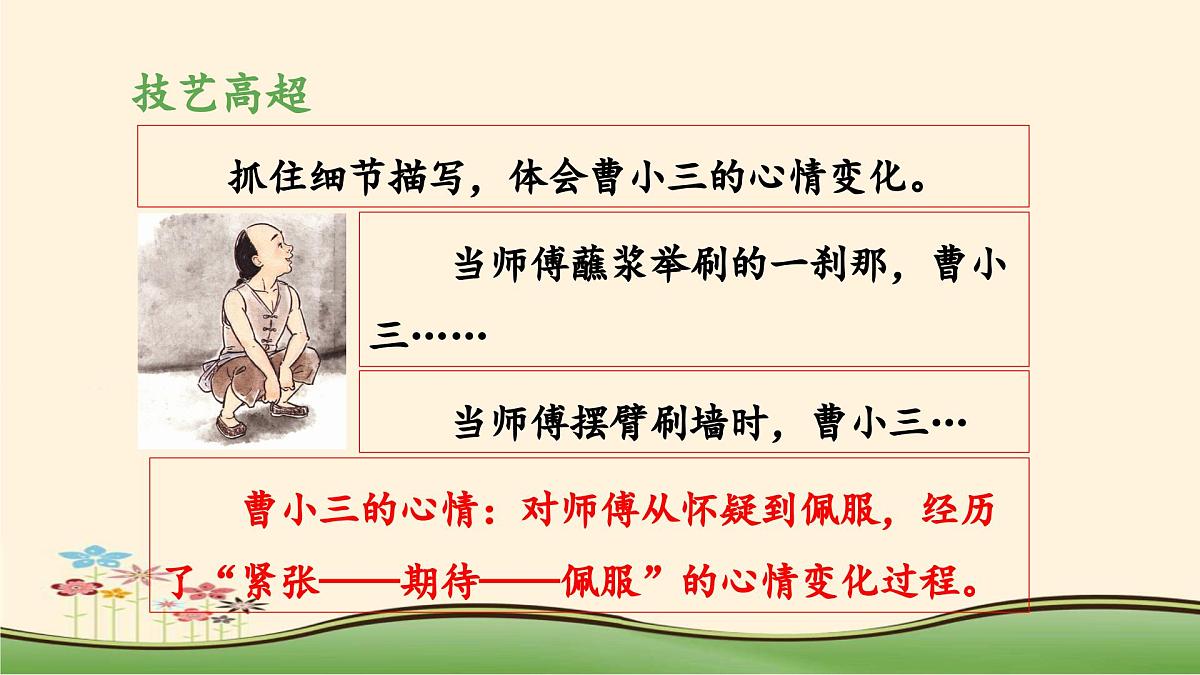 技艺高超

抓住细节描写，体会曹小三的心情变化。

当师傅蘸浆举刷的一刹那，曹小三……

当师傅摆臂刷墙时，曹小三…

曹小三的心情：对师傅从怀疑到佩服，经历了“紧张——期待——佩服”的心情变化过程。